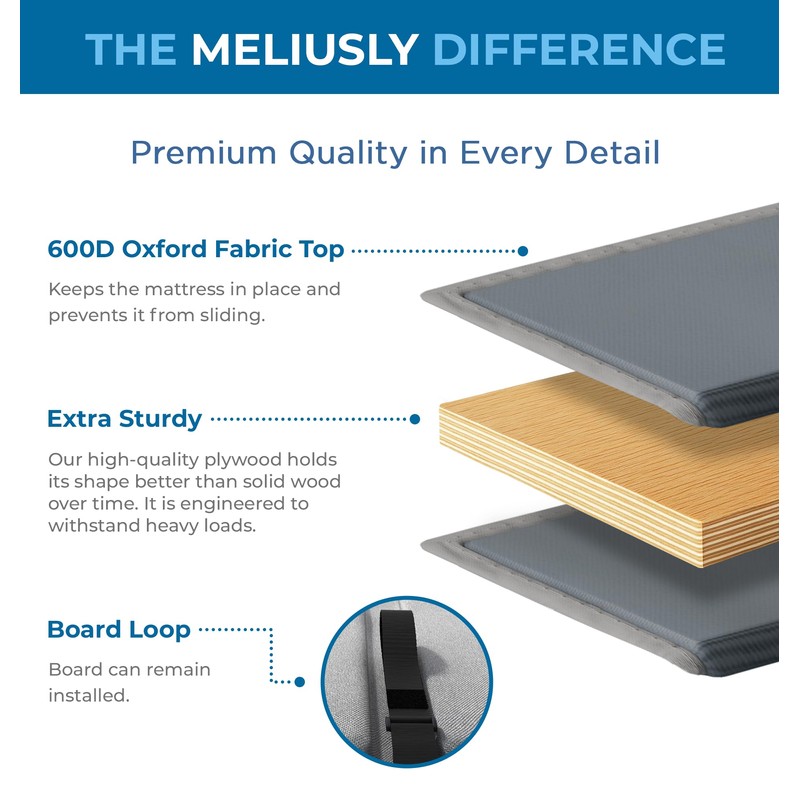 THE MELIUSLY DIFFERENCE

Premium Quality in Every Detail

600D Oxford Fabric Top

Keeps the mattress in place and prevents it from sliding.

Extra Sturdy

Our high-quality plywood holds its shape better than solid wood over time. It is engineered to withstand heavy loads.

Board Loop

Board can remain installed.